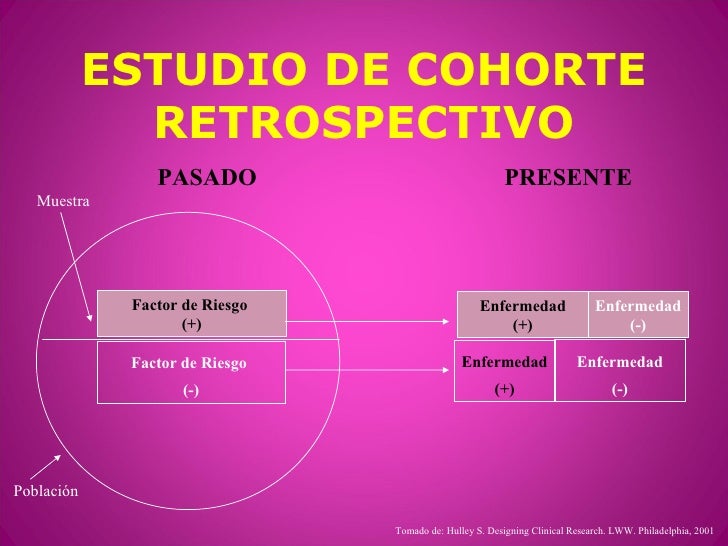 ESTUDIO DE COHORTE RETROSPECTIVO

PASADO

PRESENTE

Muestra

Factor de Riesgo
(+)

Factor de Riesgo
(-)

Enfermedad
(+)

Enfermedad
(-)

Enfermedad
(+)

Enfermedad
(-)

Población

Tomado de: Hulley S. Designing Clinical Research. LWW. Philadelphia, 2001